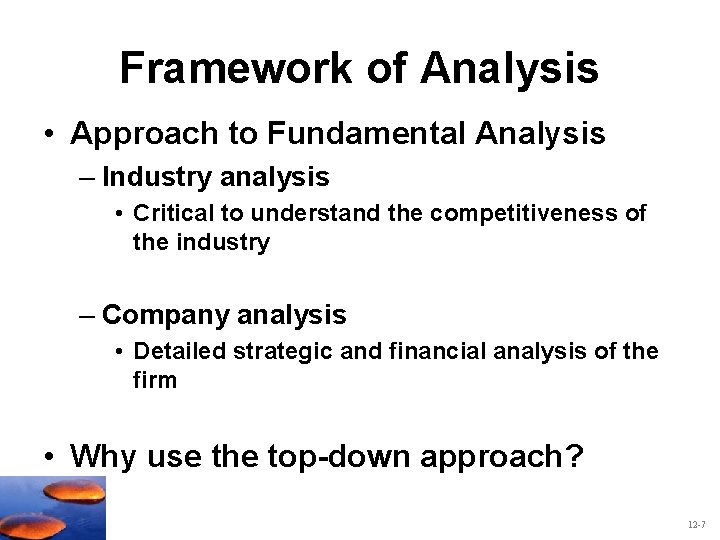 Framework of Analysis

• Approach to Fundamental Analysis

– Industry analysis

• Critical to understand the competitiveness of the industry

– Company analysis

• Detailed strategic and financial analysis of the firm

• Why use the top-down approach?

12-7